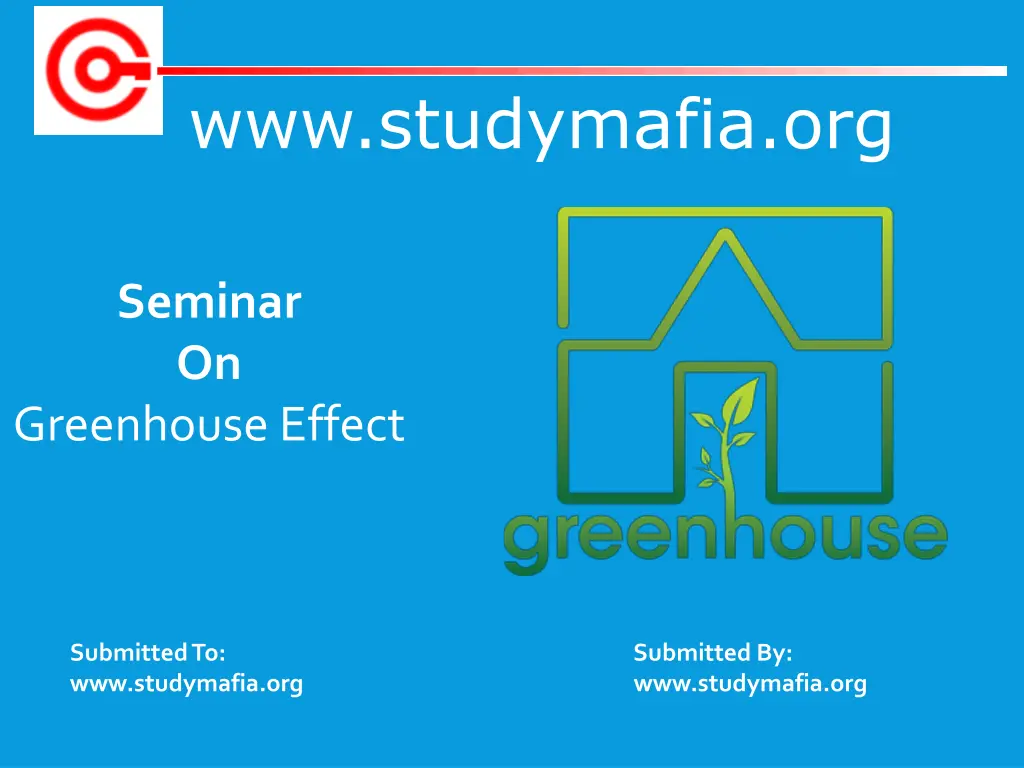 www.studymafia.org

Seminar
On
Greenhouse Effect

greenhouse

Submitted To:
www.studymafia.org

Submitted By:
www.studymafia.org